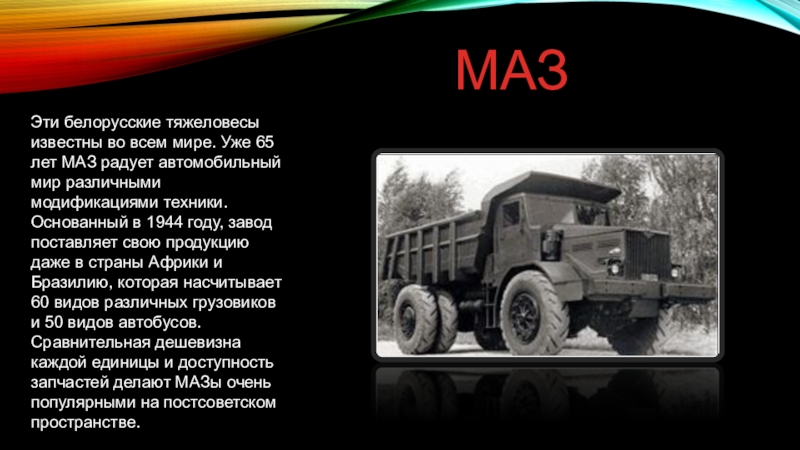 МАЗ

Эти белорусские тяжеловесы известны во всем мире. Уже 65 лет МАЗ радует автомобильный мир различными модификациями техники. Основанный в 1944 году, завод поставляет свою продукцию даже в страны Африки и Бразилию, которая насчитывает 60 видов различных грузовиков и 50 видов автобусов. Сравнительная дешевизна каждой единицы и доступность запчастей делают МАЗы очень популярными на постсоветском пространстве.